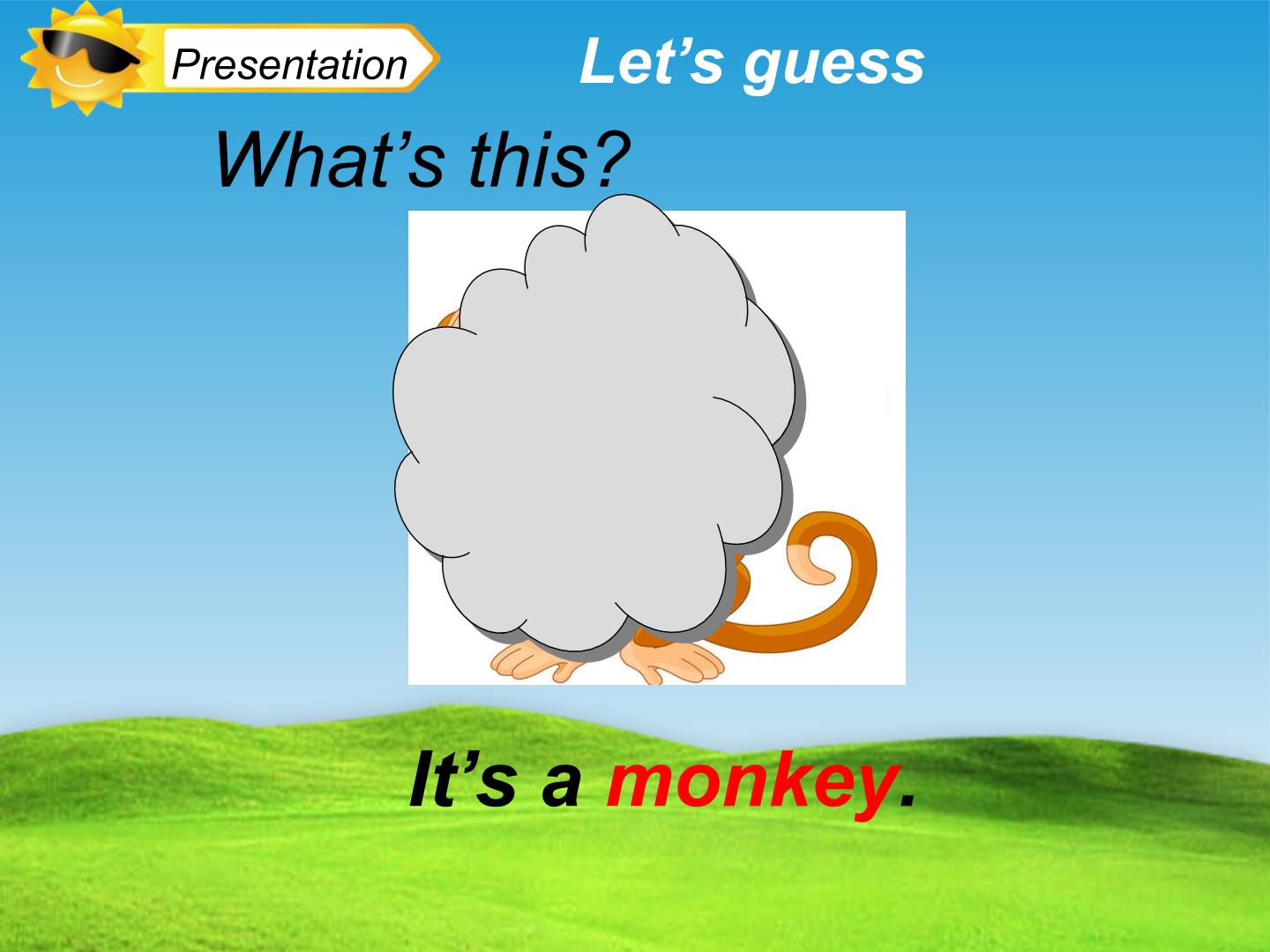 Presentation

Let’s guess

What’s this?

It’s a monkey.